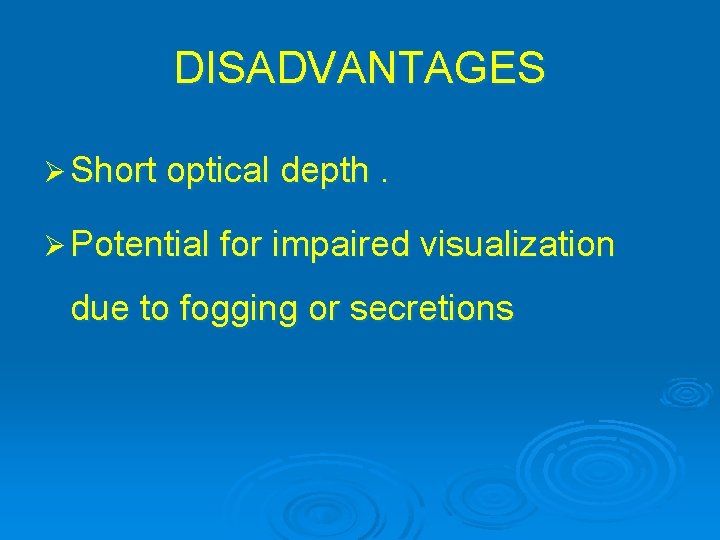 DISADVANTAGES

➢ Short optical depth .

➢ Potential for impaired visualization due to fogging or secretions